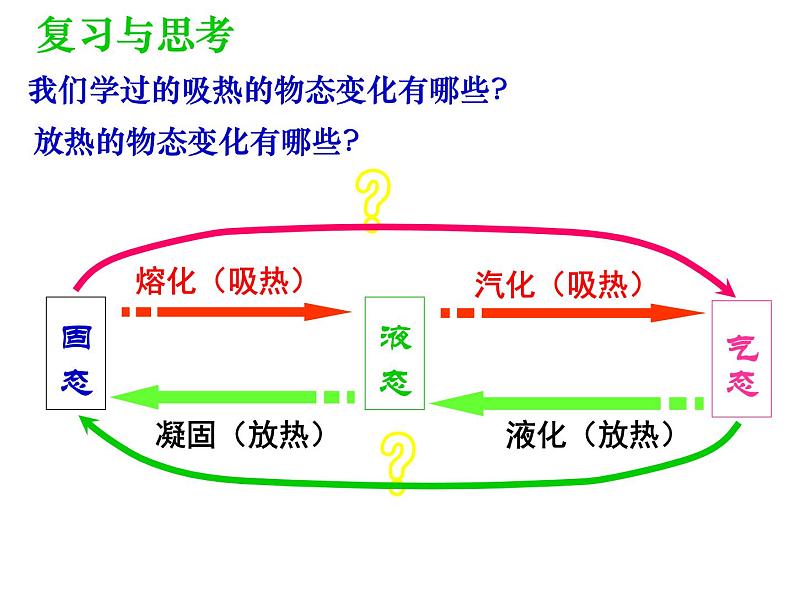 复习与思考

我们学过的吸热的物态变化有哪些?

放热的物态变化有哪些?

?

熔化（吸热）

汽化（吸热）

固态

液态

气态

凝固（放热）

液化（放热）

?